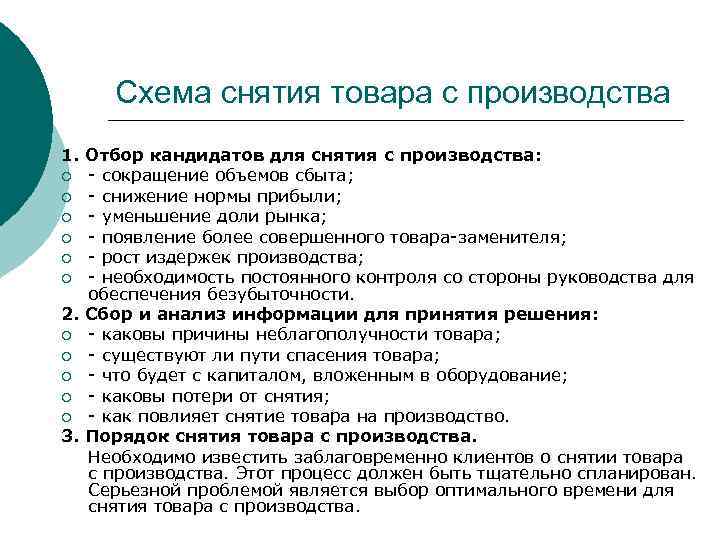 Схема снятия товара с производства

1. Отбор кандидатов для снятия с производства:
- сокращение объемов сбыта;
- снижение нормы прибыли;
- уменьшение доли рынка;
- появление более совершенного товара-заменителя;
- рост издержек производства;
- необходимость постоянного контроля со стороны руководства для обеспечения безубыточности.

2. Сбор и анализ информации для принятия решения:
- каковы причины неблагополучности товара;
- существуют ли пути спасения товара;
- что будет с капиталом, вложенным в оборудование;
- каковы потери от снятия;
- как повлияет снятие товара на производство.

3. Порядок снятия товара с производства.
Необходимо известить заблаговременно клиентов о снятии товара с производства. Этот процесс должен быть тщательно спланирован. Серьезной проблемой является выбор оптимального времени для снятия товара с производства.